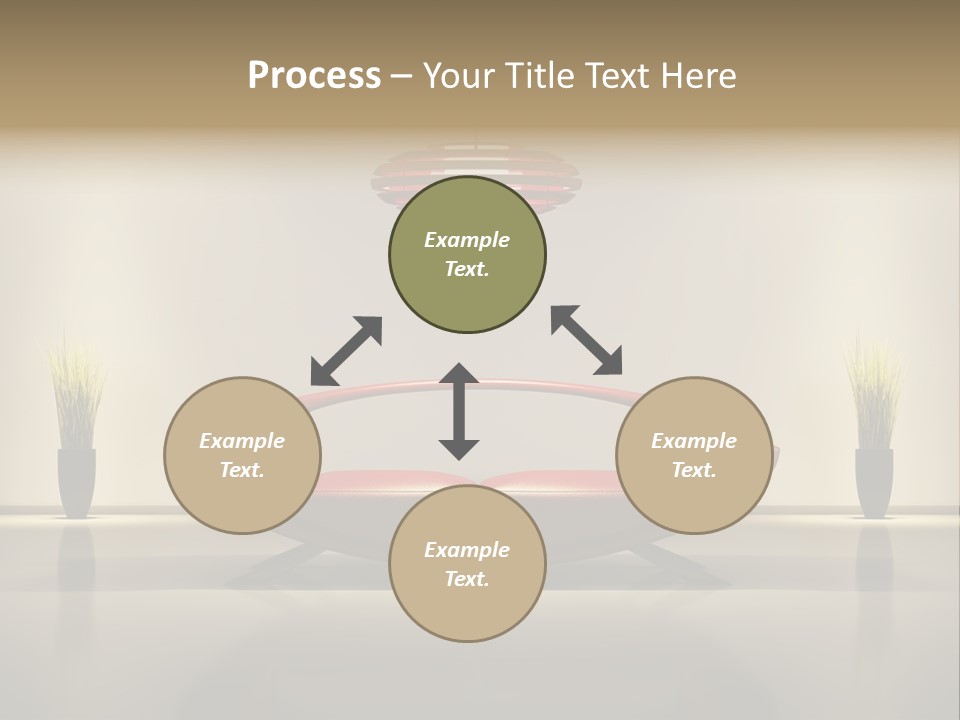 Process – Your Title Text Here

Example Text.

Example Text.

Example Text.

Example Text.